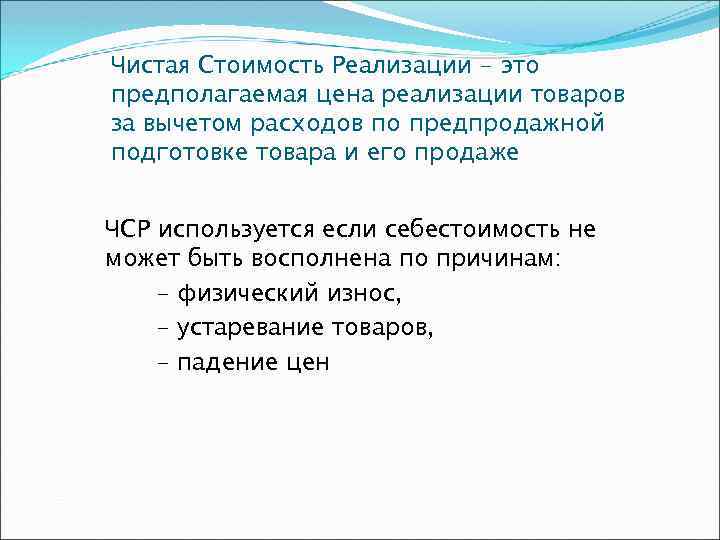 Чистая Стоимость Реализации – это предполагаемая цена реализации товаров за вычетом расходов по предпродажной подготовке товара и его продаже

ЧСР используется если себестоимость не может быть восполнена по причинам:
– физический износ,
– устаревание товаров,
– падение цен